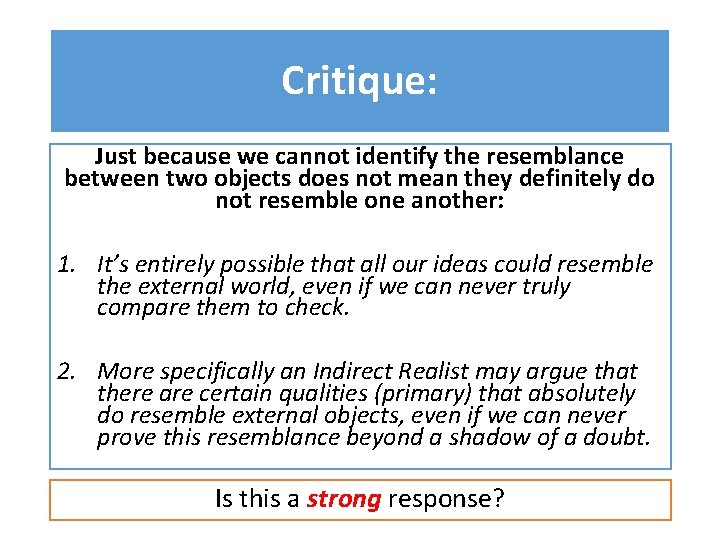 Critique:

Just because we cannot identify the resemblance between two objects does not mean they definitely do not resemble one another:

1. It's entirely possible that all our ideas could resemble the external world, even if we can never truly compare them to check.

2. More specifically an Indirect Realist may argue that there are certain qualities (primary) that absolutely do resemble external objects, even if we can never prove this resemblance beyond a shadow of a doubt.

Is this a strong response?